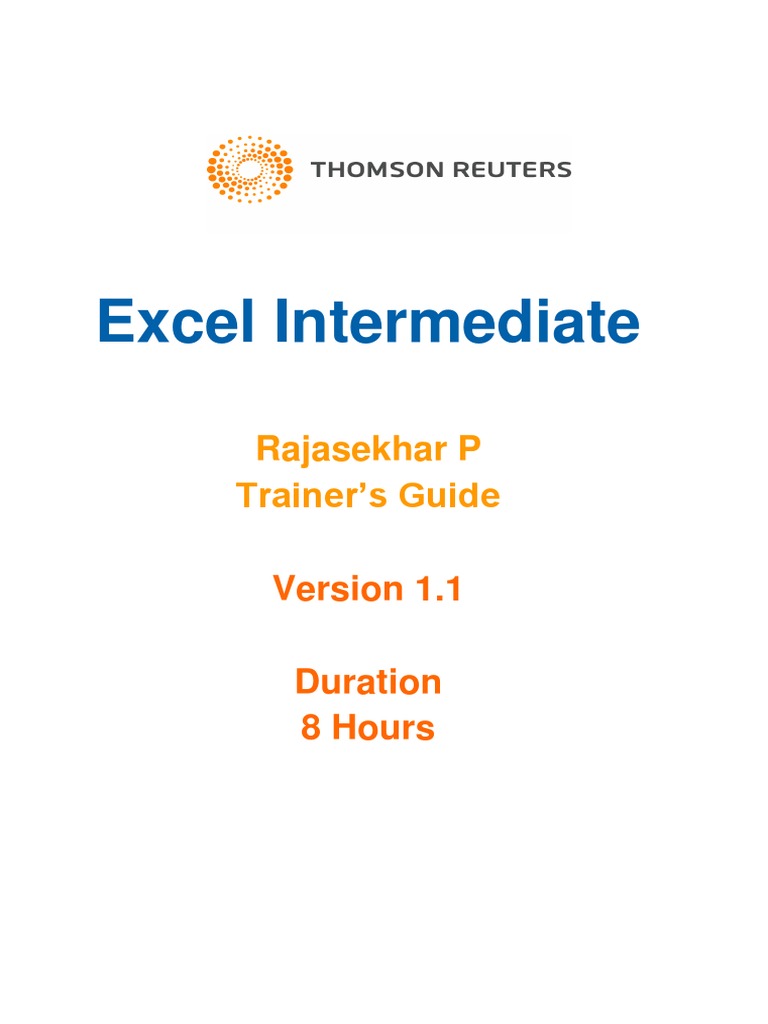 THOMSON REUTERS

Excel Intermediate

Rajasekhar P
Trainer's Guide

Version 1.1

Duration
8 Hours